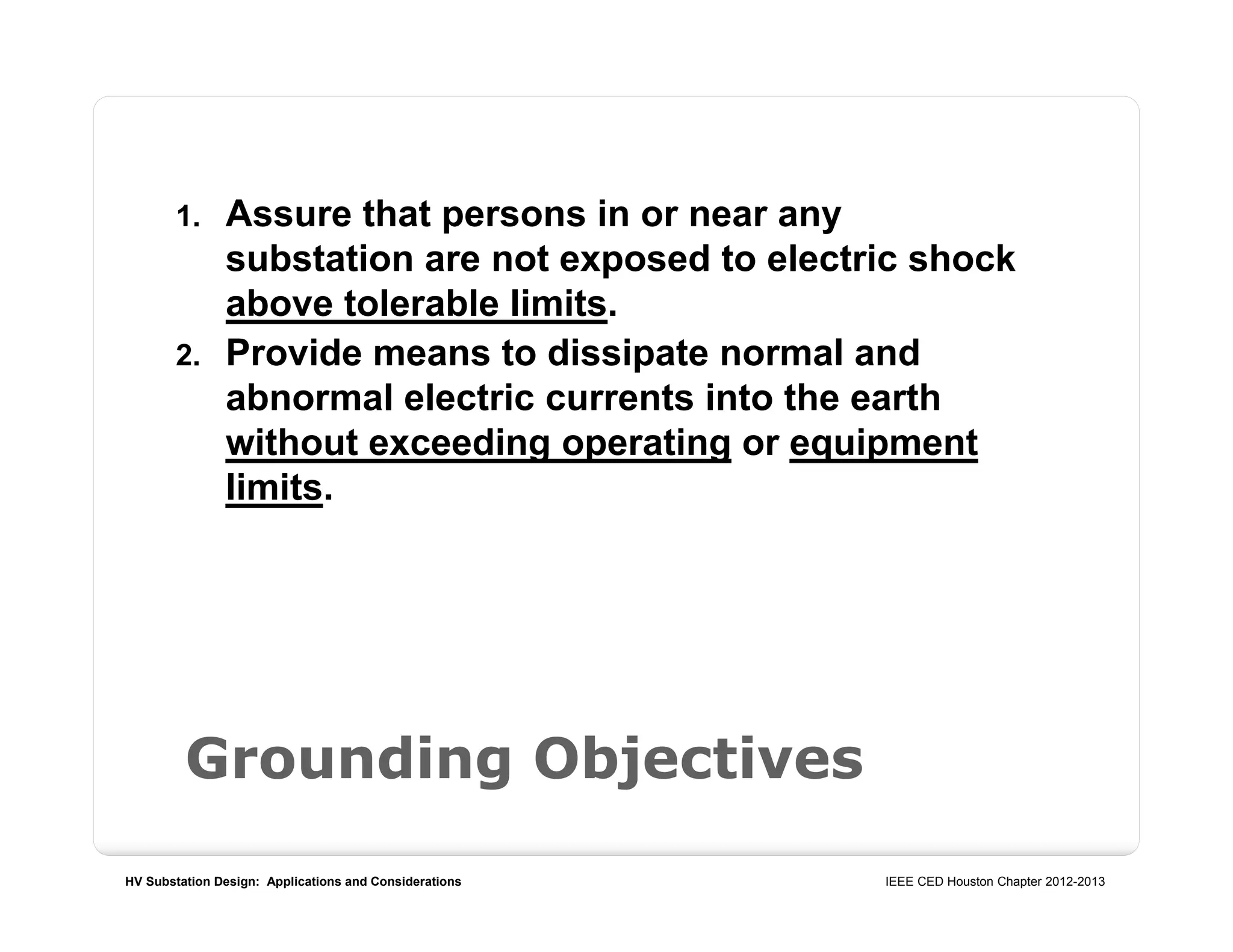 1. Assure that persons in or near any substation are not exposed to electric shock above tolerable limits.
2. Provide means to dissipate normal and abnormal electric currents into the earth without exceeding operating or equipment limits.

Grounding Objectives

HV Substation Design: Applications and Considerations

IEEE CED Houston Chapter 2012-2013